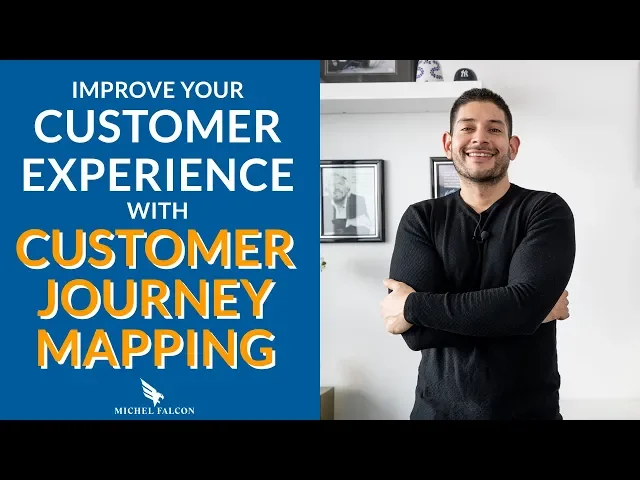 IMPROVE YOUR
CUSTOMER
EXPERIENCE
WITH
CUSTOMER
JOURNEY
MAPPING

MICHEL FALCON